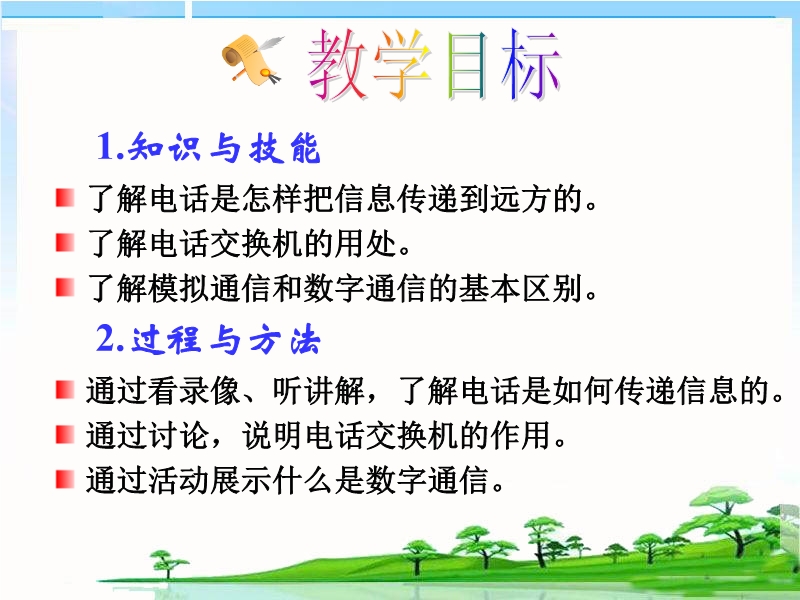 教学目标

1.知识与技能

了解电话是怎样把信息传递到远方的。

了解电话交换机的用处。

了解模拟通信和数字通信的基本区别。

2.过程与方法

通过看录像、听讲解，了解电话是如何传递信息的。

通过讨论，说明电话交换机的作用。

通过活动展示什么是数字通信。